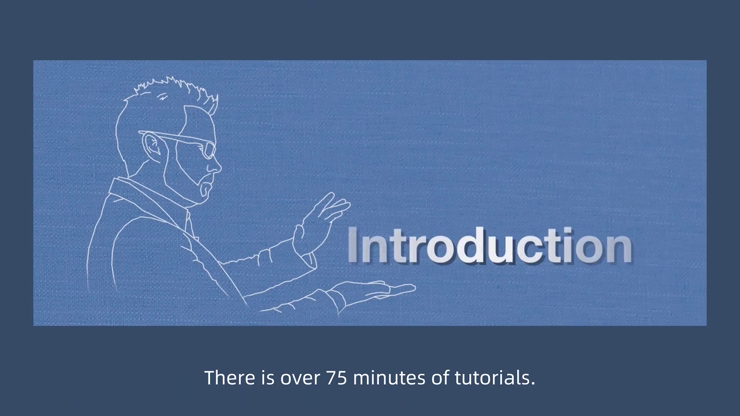 Introduction

There is over 75 minutes of tutorials.